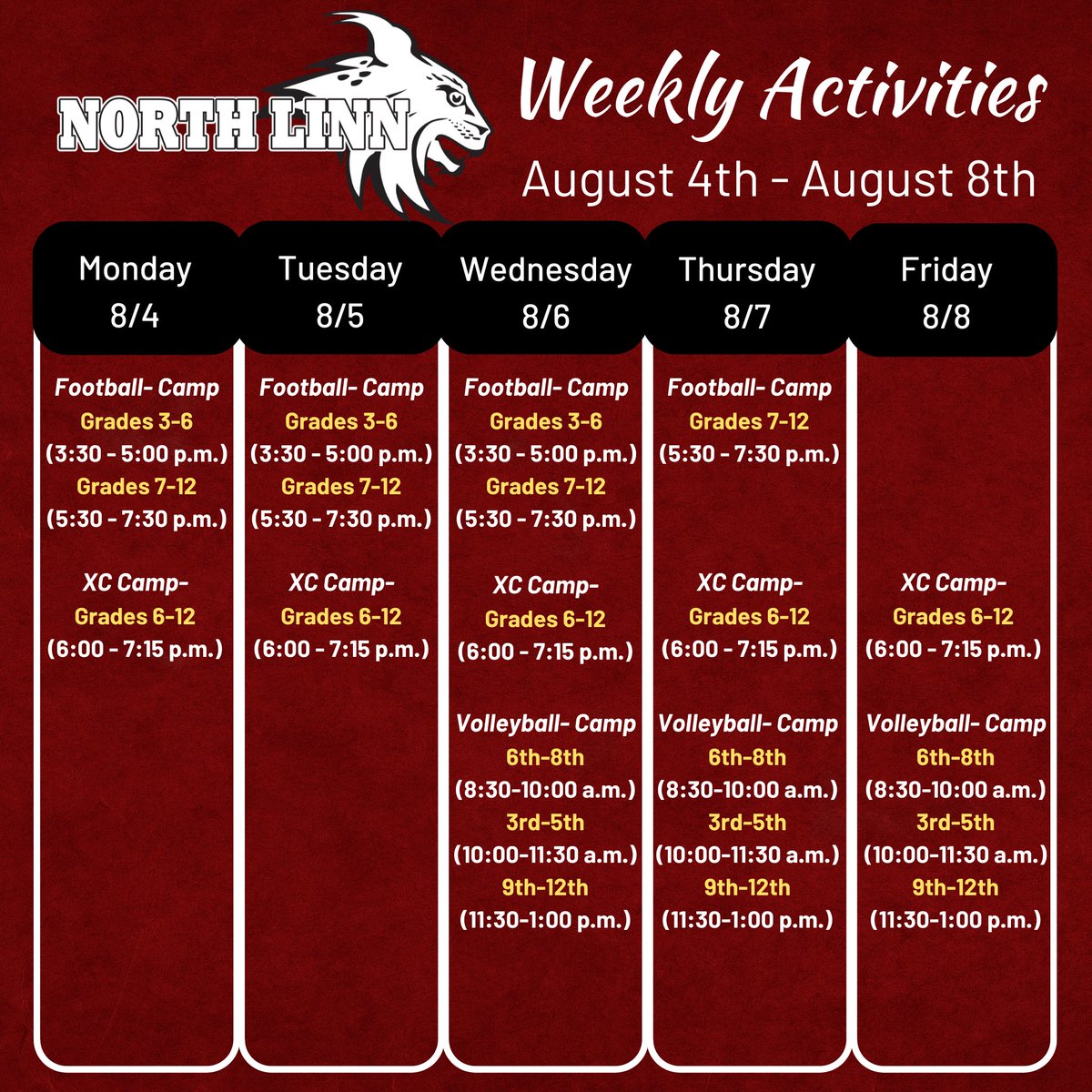 NORTH LINN

Weekly Activities

August 4th - August 8th

Monday 8/4

Football- Camp
Grades 3-6
(3:30 - 5:00 p.m.)
Grades 7-12
(5:30 - 7:30 p.m.)

XC Camp-
Grades 6-12
(6:00 - 7:15 p.m.)

Tuesday 8/5

Football- Camp
Grades 3-6
(3:30 - 5:00 p.m.)
Grades 7-12
(5:30 - 7:30 p.m.)

XC Camp-
Grades 6-12
(6:00 - 7:15 p.m.)

Wednesday 8/6

Football- Camp
Grades 3-6
(3:30 - 5:00 p.m.)
Grades 7-12
(5:30 - 7:30 p.m.)

XC Camp-
Grades 6-12
(6:00 - 7:15 p.m.)

Volleyball- Camp
6th-8th
(8:30-10:00 a.m.)
3rd-5th
(10:00-11:30 a.m.)
9th-12th
(11:30-1:00 p.m.)

Thursday 8/7

Football- Camp
Grades 7-12
(5:30 - 7:30 p.m.)

XC Camp-
Grades 6-12
(6:00 - 7:15 p.m.)

Volleyball- Camp
6th-8th
(8:30-10:00 a.m.)
3rd-5th
(10:00-11:30 a.m.)
9th-12th
(11:30-1:00 p.m.)

Friday 8/8

XC Camp-
Grades 6-12
(6:00 - 7:15 p.m.)

Volleyball- Camp
6th-8th
(8:30-10:00 a.m.)
3rd-5th
(10:00-11:30 a.m.)
9th-12th
(11:30-1:00 p.m.)